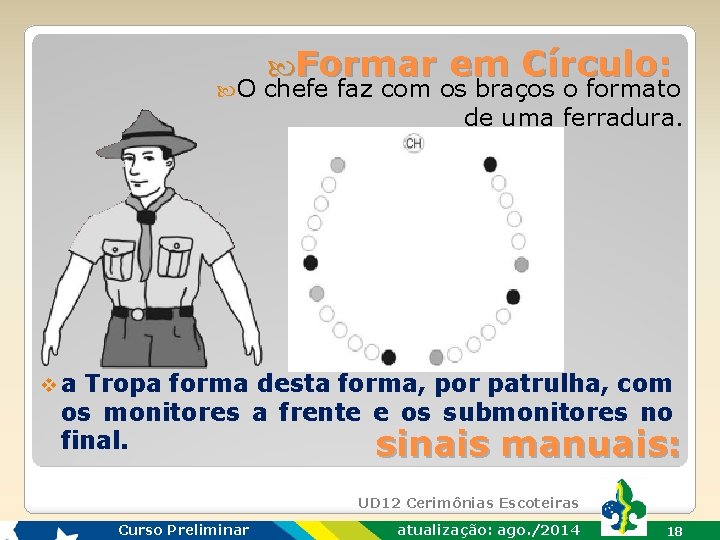 Formar em Círculo:

O chefe faz com os braços o formato de uma ferradura.

CH

a Tropa forma desta forma, por patrulha, com os monitores a frente e os submonitores no final.

sinais manuais:

UD12 Cerimônias Escoteiras

Curso Preliminar

atualização: ago./2014

18